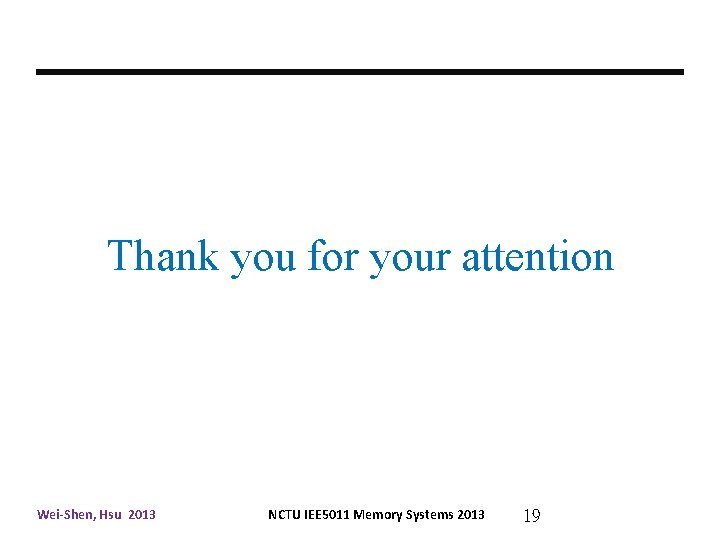 Thank you for your attention

Wei-Shen, Hsu 2013

NCTU IEE5011 Memory Systems 2013

19